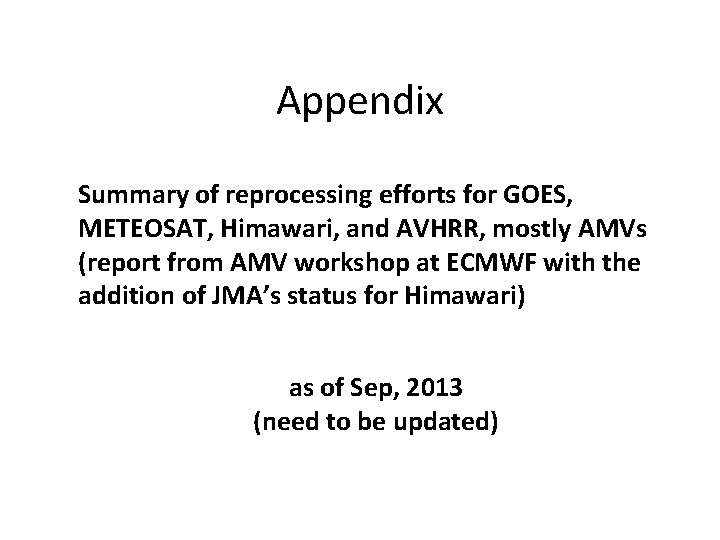 Appendix

Summary of reprocessing efforts for GOES, METEOSAT, Himawari, and AVHRR, mostly AMVs (report from AMV workshop at ECMWF with the addition of JMA's status for Himawari)

as of Sep, 2013
(need to be updated)